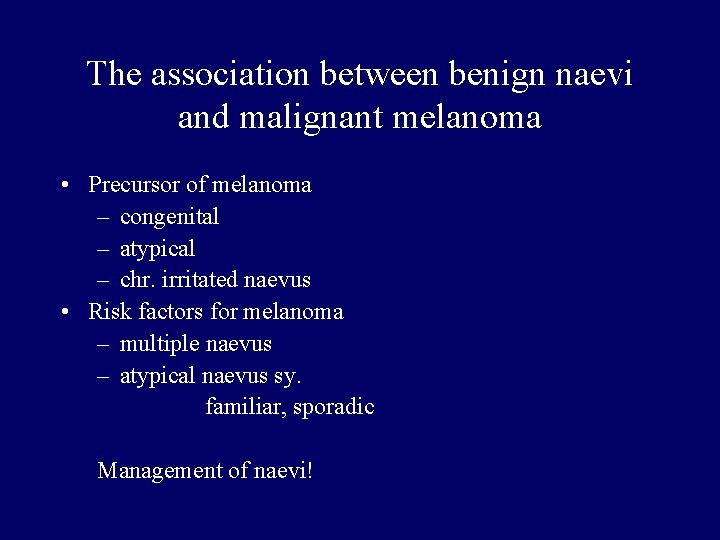 The association between benign naevi and malignant melanoma

• Precursor of melanoma
– congenital
– atypical
– chr. irritated naevus
• Risk factors for melanoma
– multiple naevus
– atypical naevus sy.
familiar, sporadic

Management of naevi!